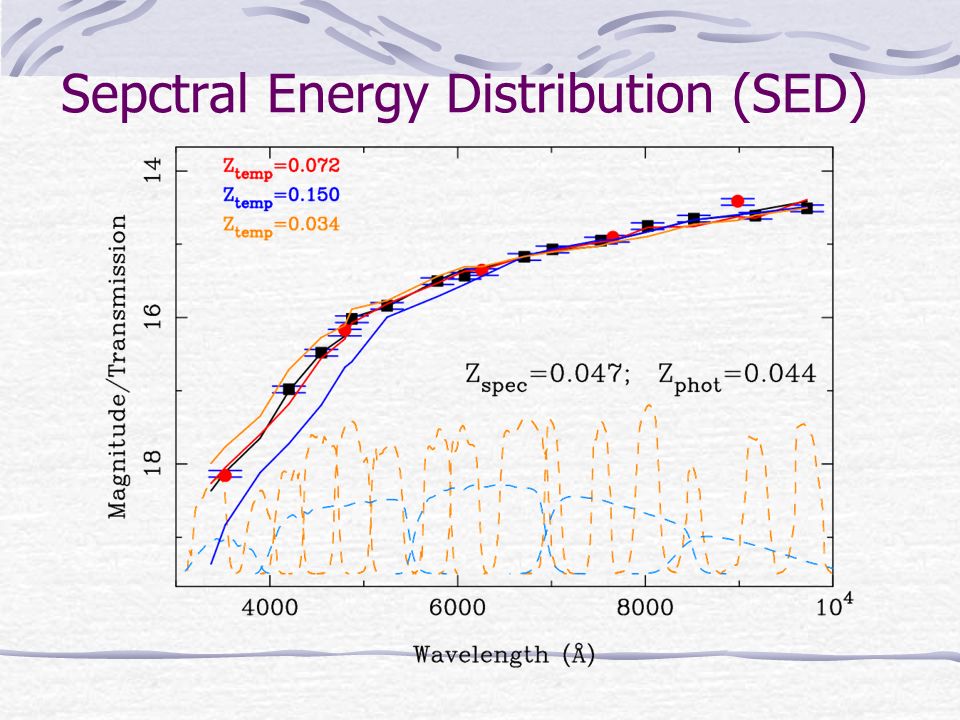 Sepctral Energy Distribution (SED)

$Z_{temp}=0.072$
$Z_{temp}=0.150$
$Z_{temp}=0.034$

$Z_{spec}=0.047$; $Z_{phot}=0.044$

Magnitude/Transmission

14
16
18

4000
6000
8000
$10^4$

Wavelength (Å)